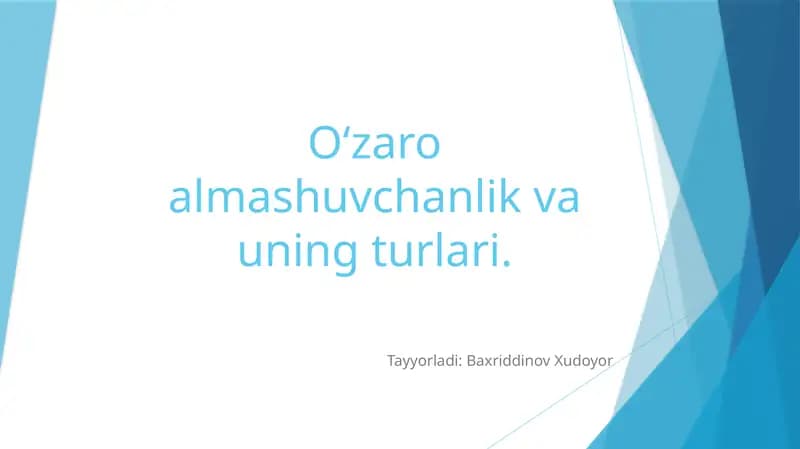 O‘zaro almashuvchanlik va uning turlari.

Tayyorladi: Baxriddinov Xudoyor